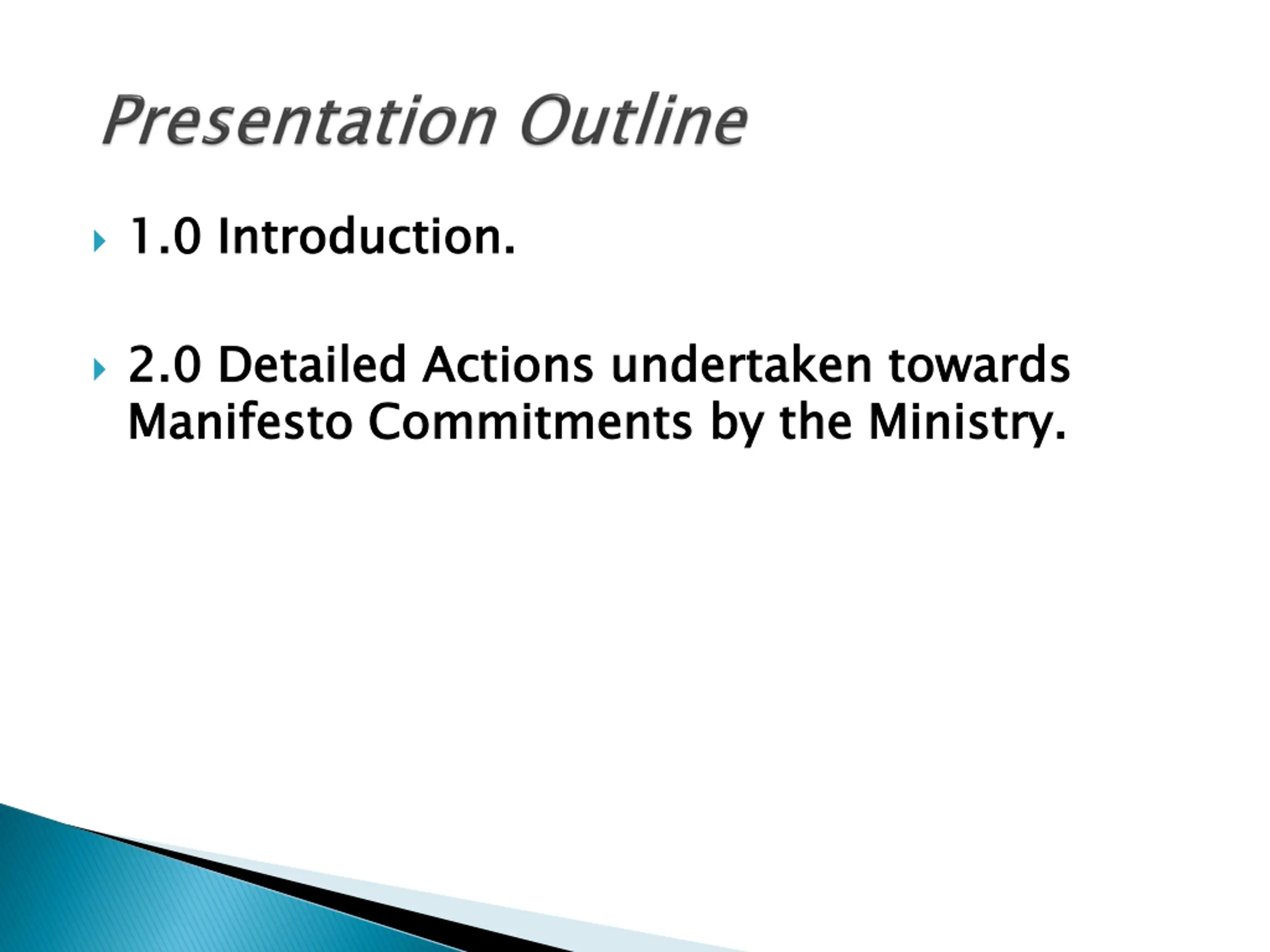 Presentation Outline

1.0 Introduction.

2.0 Detailed Actions undertaken towards Manifesto Commitments by the Ministry.